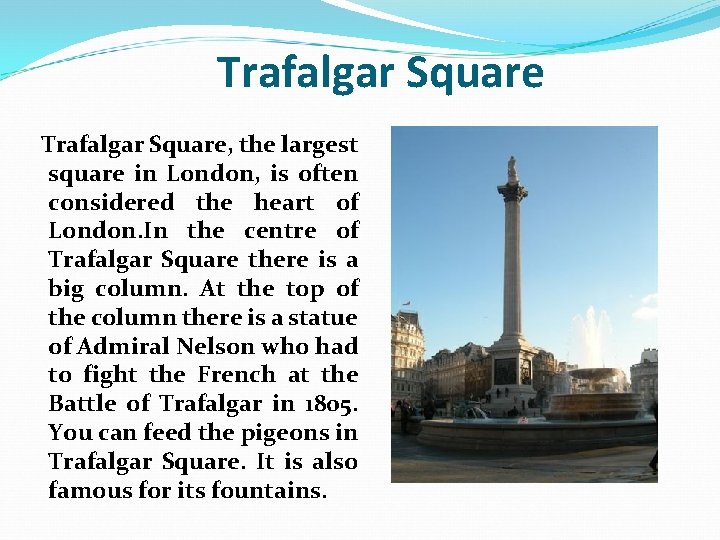 Trafalgar Square

Trafalgar Square, the largest square in London, is often considered the heart of London.In the centre of Trafalgar Square there is a big column. At the top of the column there is a statue of Admiral Nelson who had to fight the French at the Battle of Trafalgar in 1805. You can feed the pigeons in Trafalgar Square. It is also famous for its fountains.